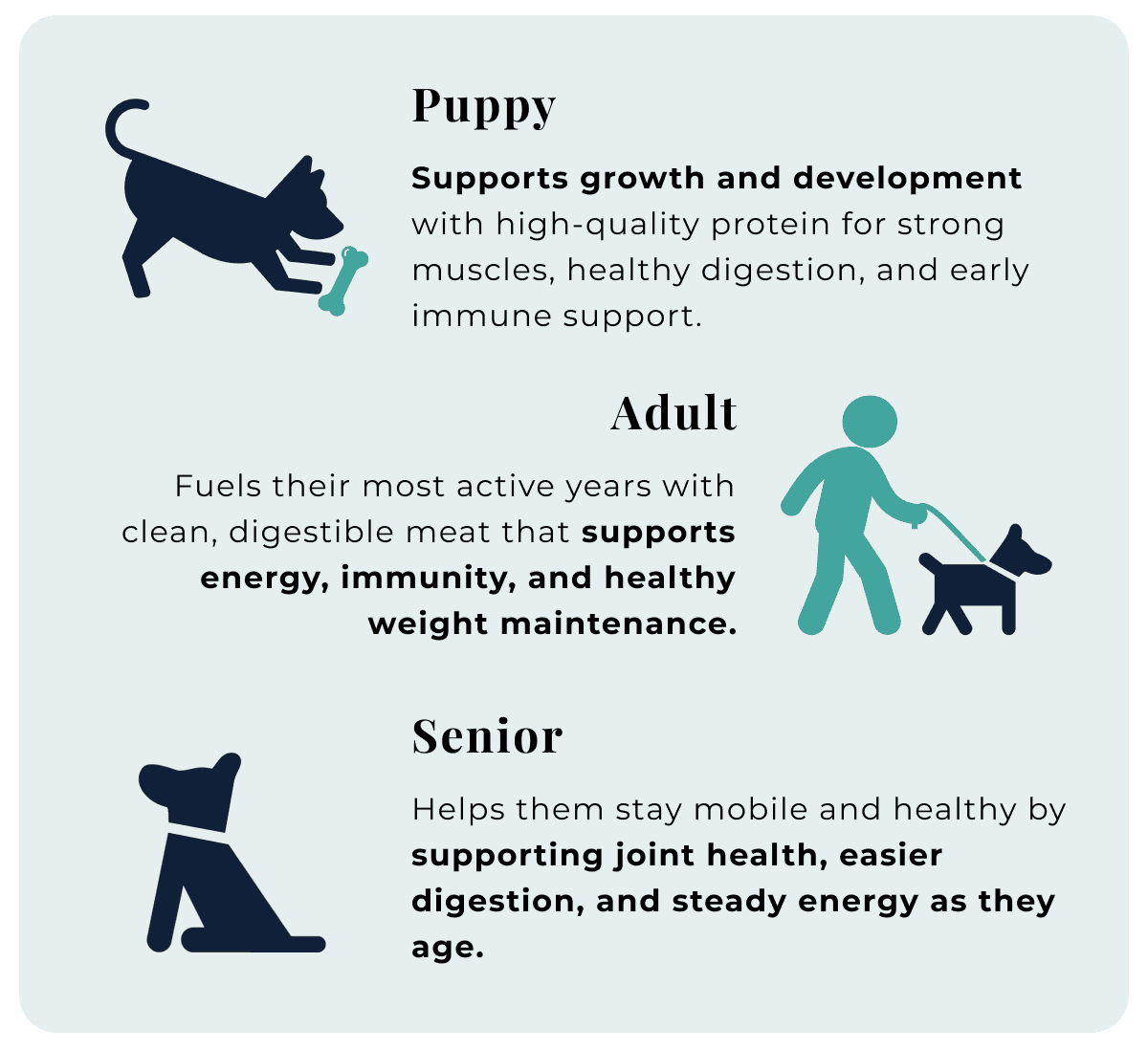 Puppy

Supports growth and development with high-quality protein for strong muscles, healthy digestion, and early immune support.

Adult

Fuels their most active years with clean, digestible meat that supports energy, immunity, and healthy weight maintenance.

Senior

Helps them stay mobile and healthy by supporting joint health, easier digestion, and steady energy as they age.